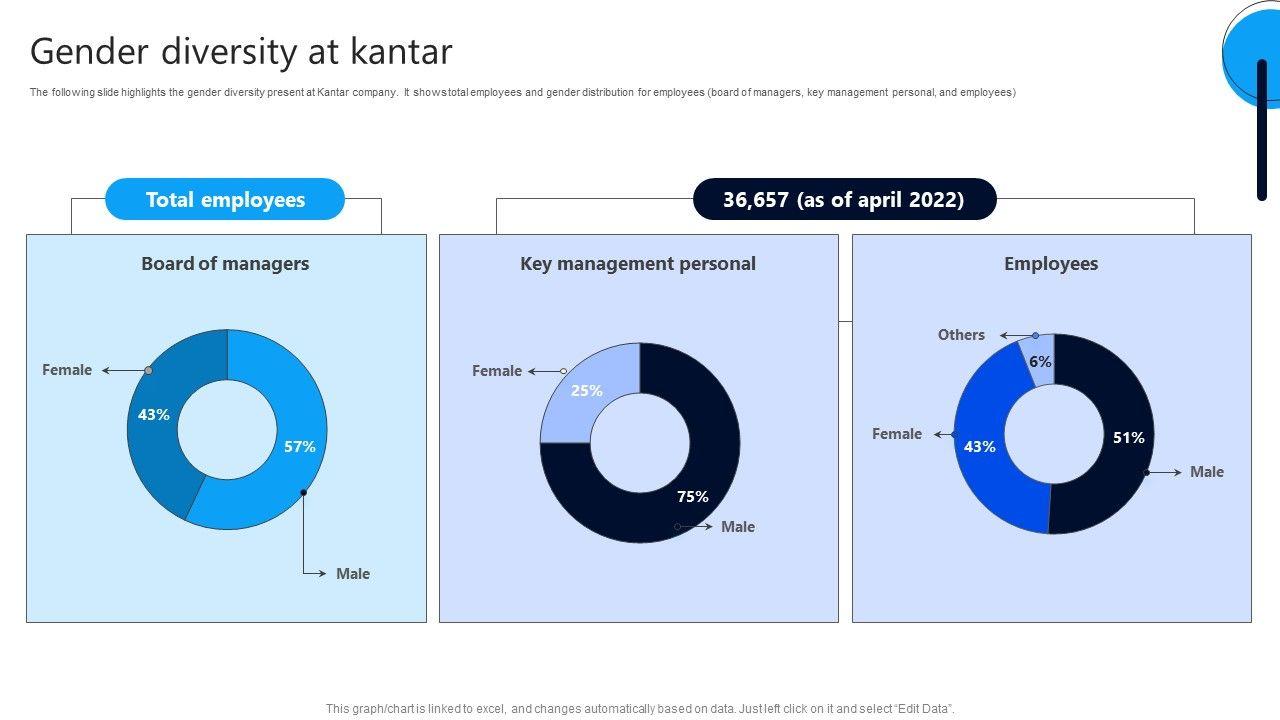 Gender diversity at kantar

The following slide highlights the gender diversity present at Kantar company. It shows total employees and gender distribution for employees (board of managers, key management personal, and employees)

Total employees

36,657 (as of april 2022)

Board of managers

Female

43%

57%

Male

Key management personal

Female

25%

75%

Male

Employees

Others

6%

Female

43%

51%

Male

This graph/chart is linked to excel, and changes automatically based on data. Just left click on it and select "Edit Data".